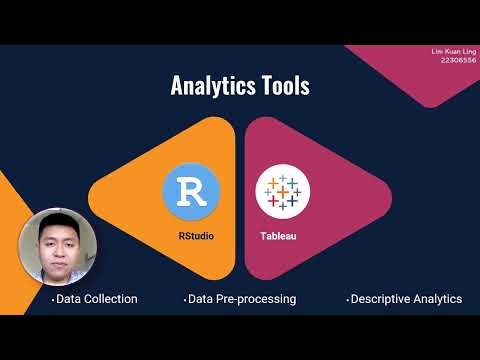 Lim Kuan Ling
22306556

Analytics Tools

R

RStudio

Tableau

• Data Collection
• Data Pre-processing
• Descriptive Analytics